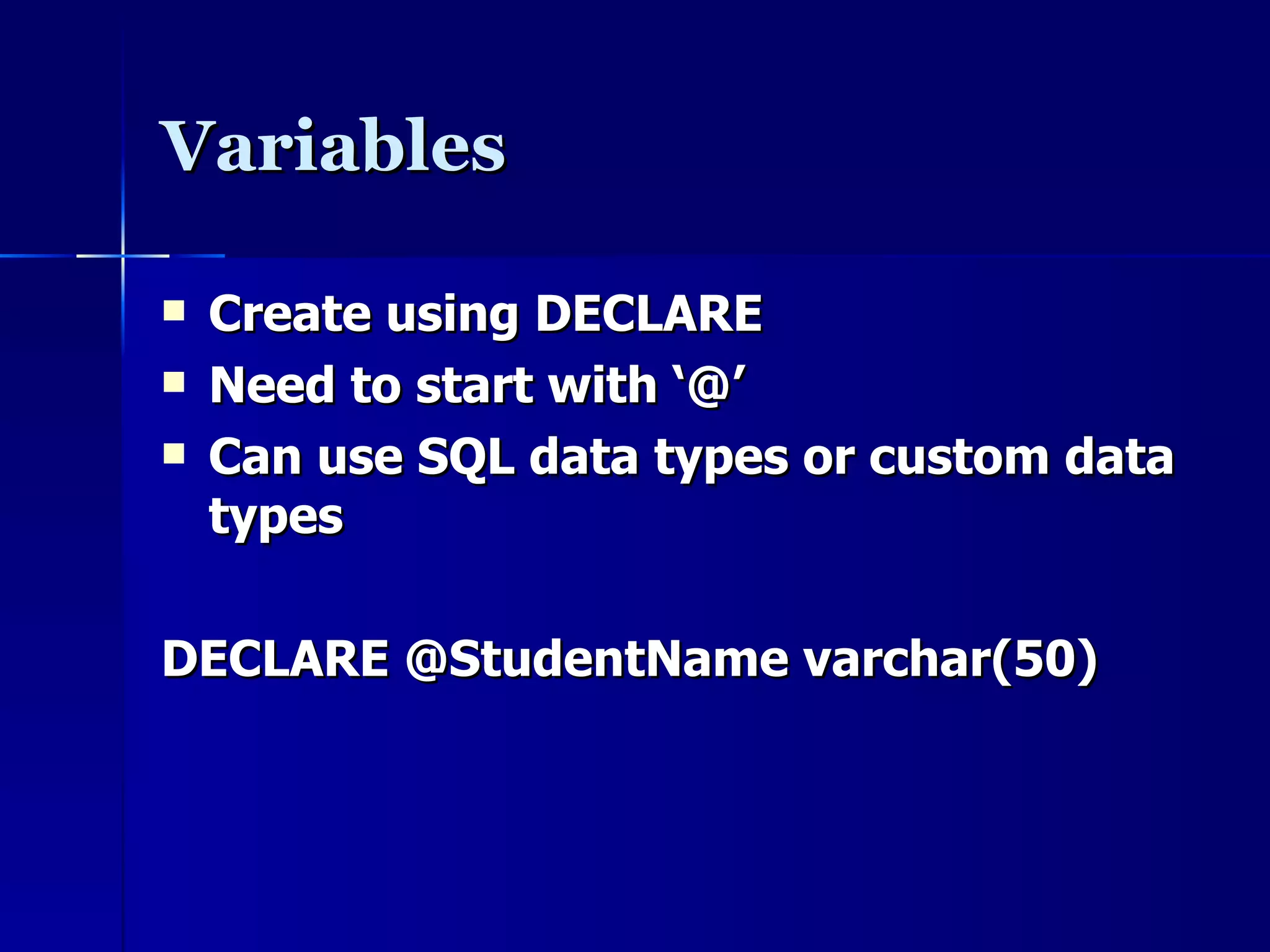 Variables

- Create using DECLARE
- Need to start with ‘@’
- Can use SQL data types or custom data types

DECLARE @StudentName varchar(50)